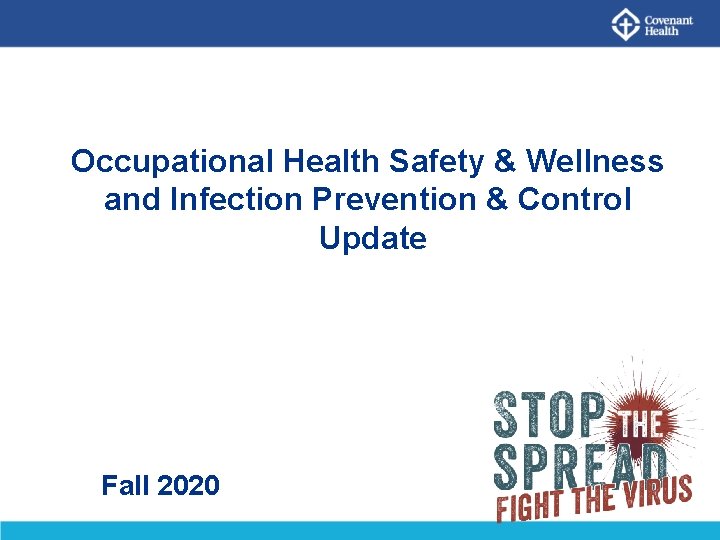 Covenant Health

Occupational Health Safety & Wellness and Infection Prevention & Control Update

Fall 2020

STOP THE SPREAD
FIGHT THE VIRUS